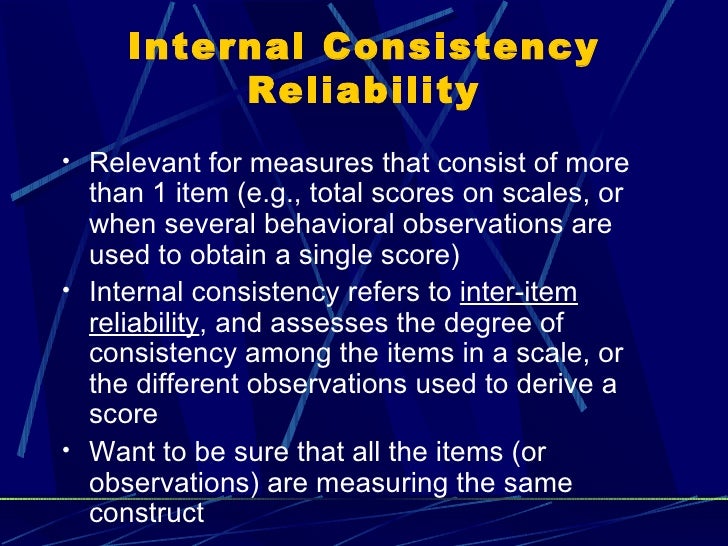 Internal Consistency Reliability

• Relevant for measures that consist of more than 1 item (e.g., total scores on scales, or when several behavioral observations are used to obtain a single score)

• Internal consistency refers to inter-item reliability, and assesses the degree of consistency among the items in a scale, or the different observations used to derive a score

• Want to be sure that all the items (or observations) are measuring the same construct